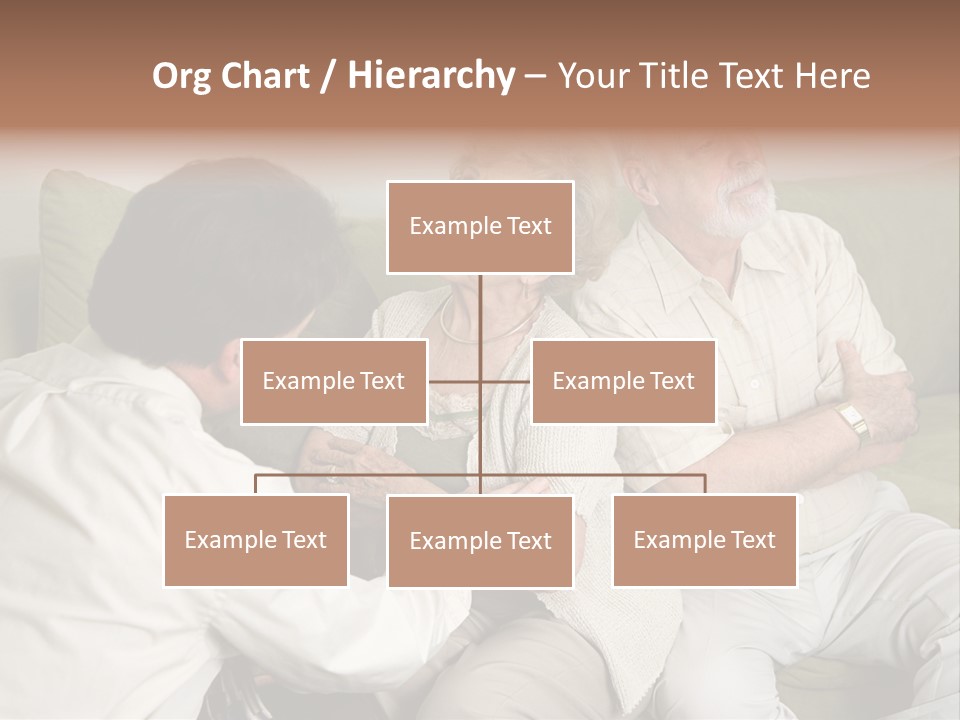 Org Chart / Hierarchy – Your Title Text Here

Example Text

Example Text

Example Text

Example Text

Example Text

Example Text